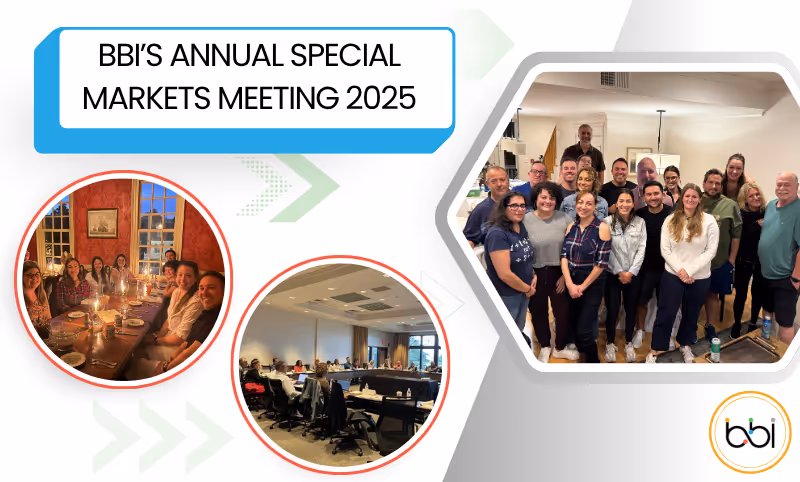 BBI'S ANNUAL SPECIAL MARKETS MEETING 2025

bbi